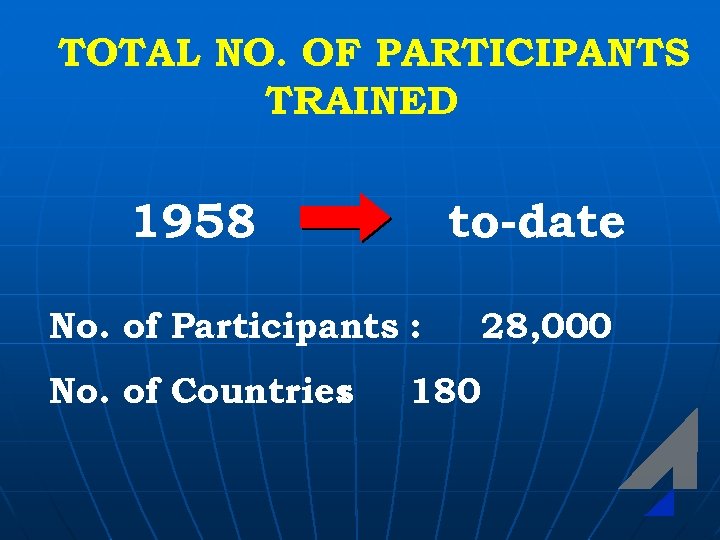 TOTAL NO. OF PARTICIPANTS TRAINED

1958 to-date

No. of Participants : 28,000

No. of Countries: 180